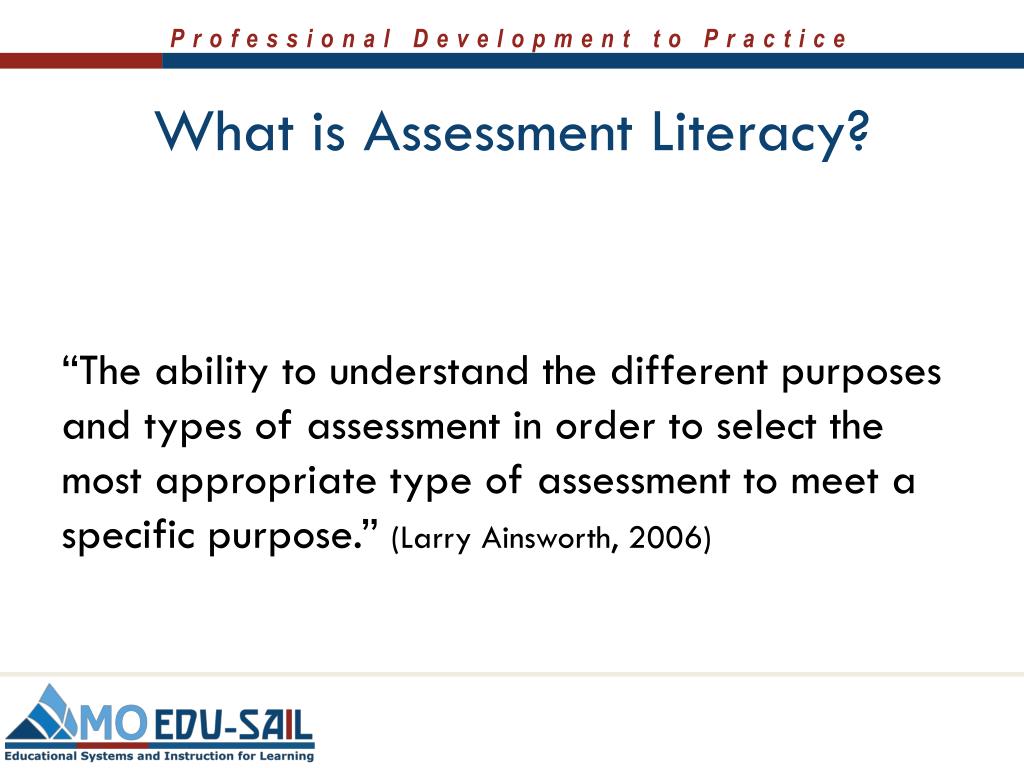 Professional Development to Practice

What is Assessment Literacy?

“The ability to understand the different purposes and types of assessment in order to select the most appropriate type of assessment to meet a specific purpose.” (Larry Ainsworth, 2006)

MO EDU-SAIL
Educational Systems and Instruction for Learning